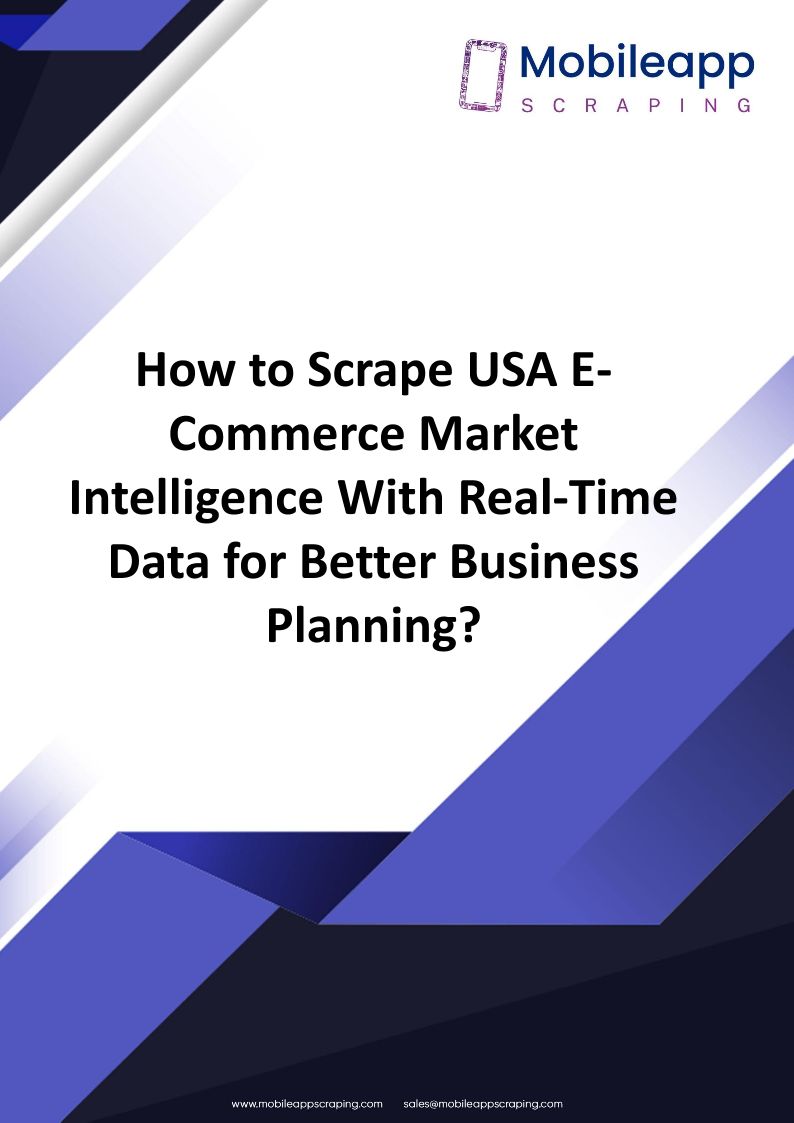 Mobileapp
SCRAPING

How to Scrape USA E-Commerce Market Intelligence With Real-Time Data for Better Business Planning?

www.mobileappscraping.com sales@mobileappscraping.com